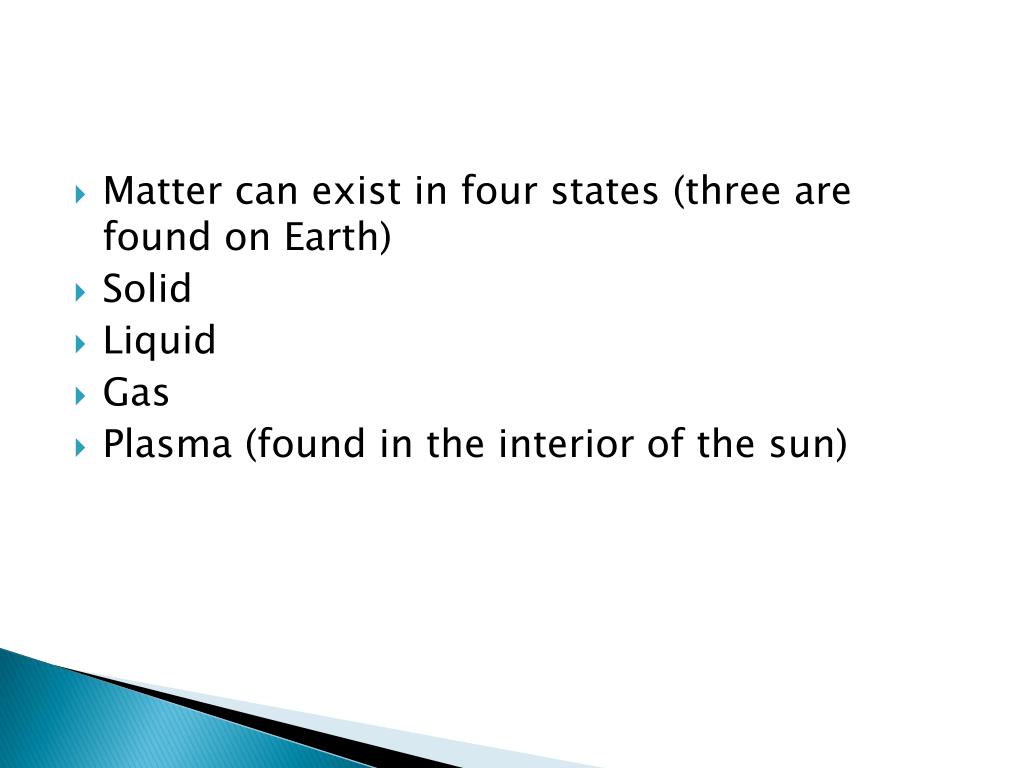 Matter can exist in four states (three are found on Earth)
Solid
Liquid
Gas
Plasma (found in the interior of the sun)